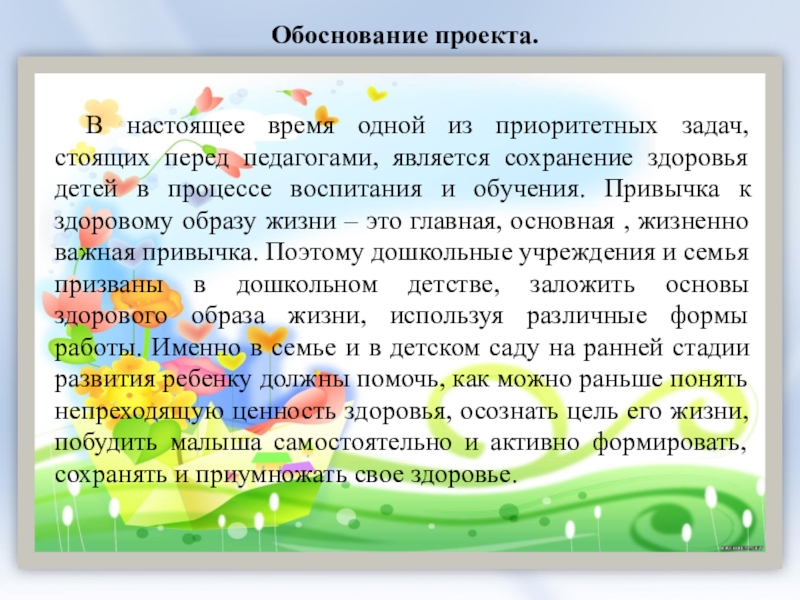 Обоснование проекта.

В настоящее время одной из приоритетных задач, стоящих перед педагогами, является сохранение здоровья детей в процессе воспитания и обучения. Привычка к здоровому образу жизни – это главная, основная , жизненно важная привычка. Поэтому дошкольные учреждения и семья призваны в дошкольном детстве, заложить основы здорового образа жизни, используя различные формы работы. Именно в семье и в детском саду на ранней стадии развития ребенку должны помочь, как можно раньше понять непреходящую ценность здоровья, осознать цель его жизни, побудить малыша самостоятельно и активно формировать, сохранять и приумножать свое здоровье.